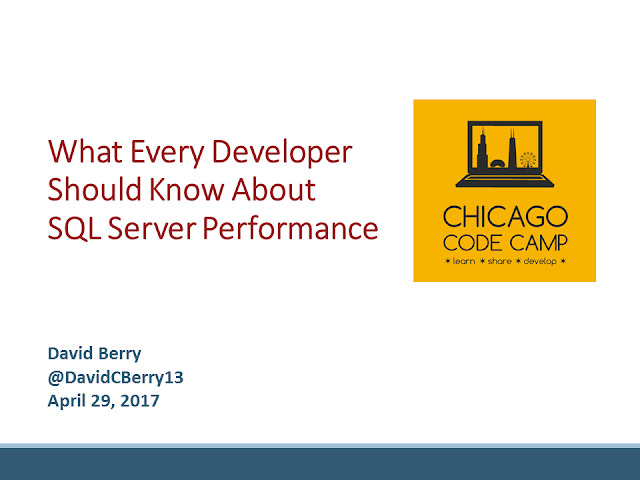 What Every Developer Should Know About SQL Server Performance

CHICAGO CODE CAMP
✶ learn ✶ share ✶ develop ✶

David Berry
@DavidCBerry13
April 29, 2017